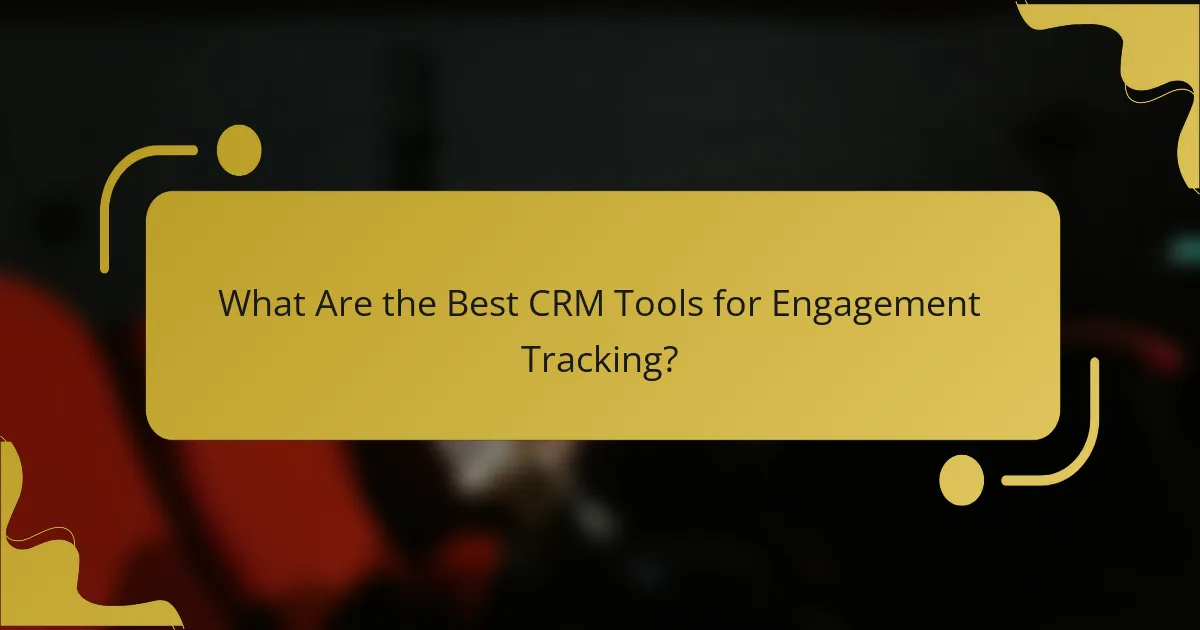 What Are the Best CRM Tools for Engagement Tracking?